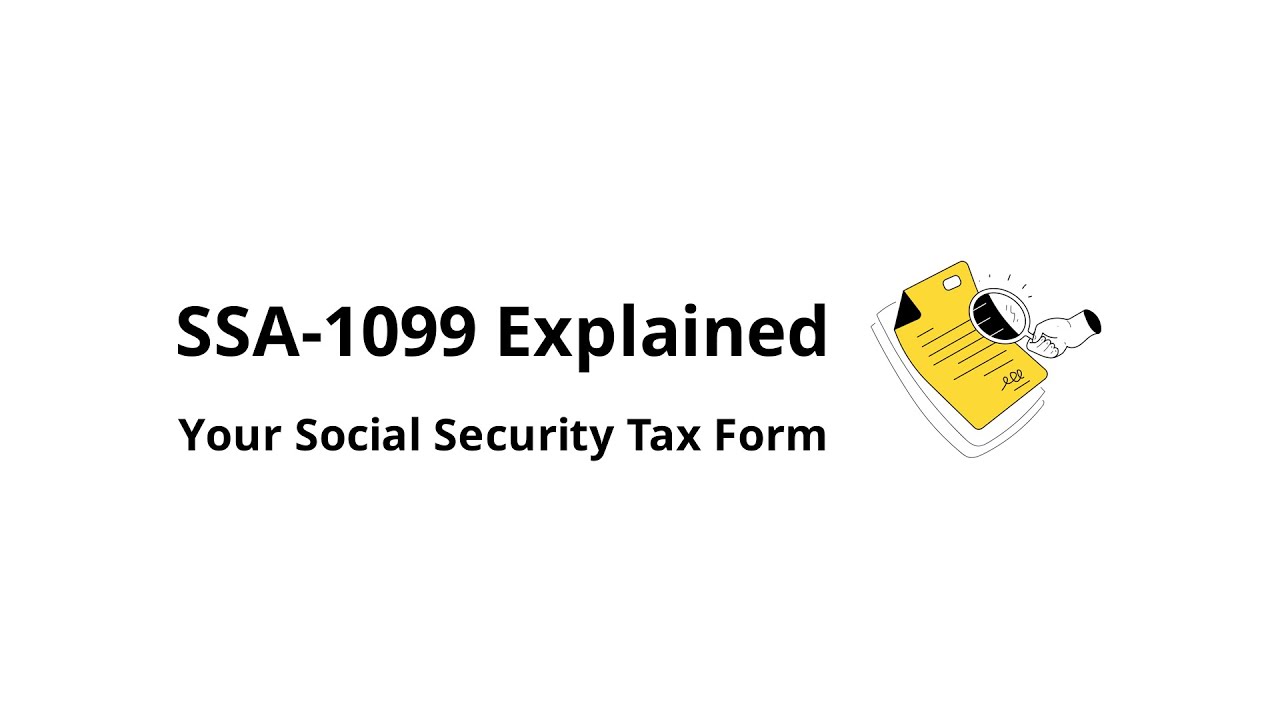 SSA-1099 Explained

Your Social Security Tax Form